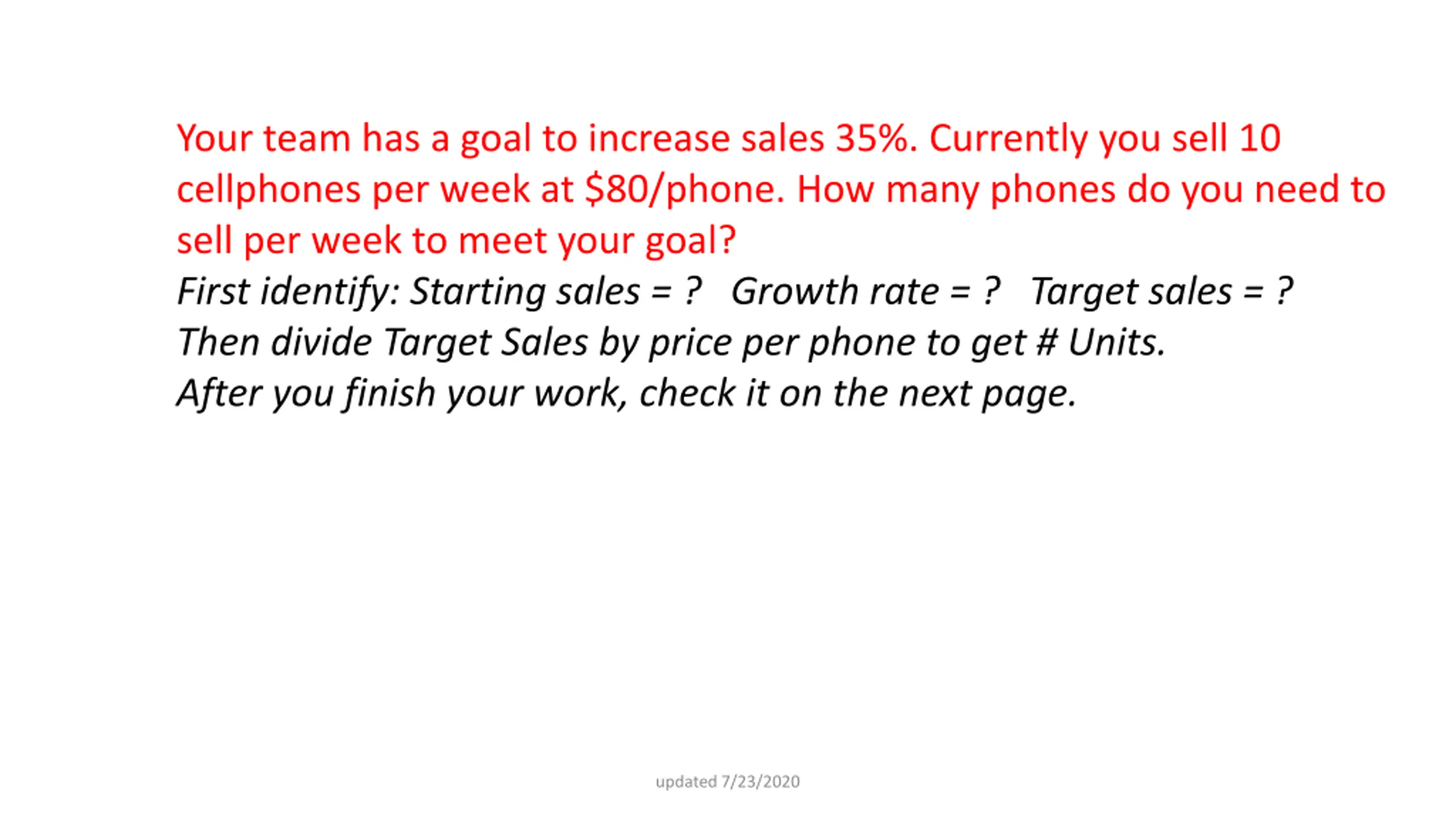 Your team has a goal to increase sales 35%. Currently you sell 10 cellphones per week at \$80/phone. How many phones do you need to sell per week to meet your goal?

First identify: Starting sales = ? Growth rate = ? Target sales = ?

Then divide Target Sales by price per phone to get # Units.

After you finish your work, check it on the next page.

updated 7/23/2020